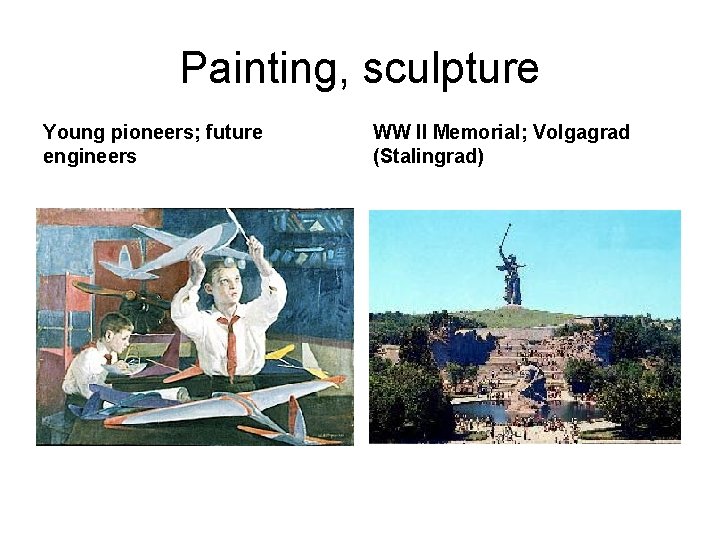 Painting, sculpture

Young pioneers; future engineers

WW II Memorial; Volgagrad (Stalingrad)